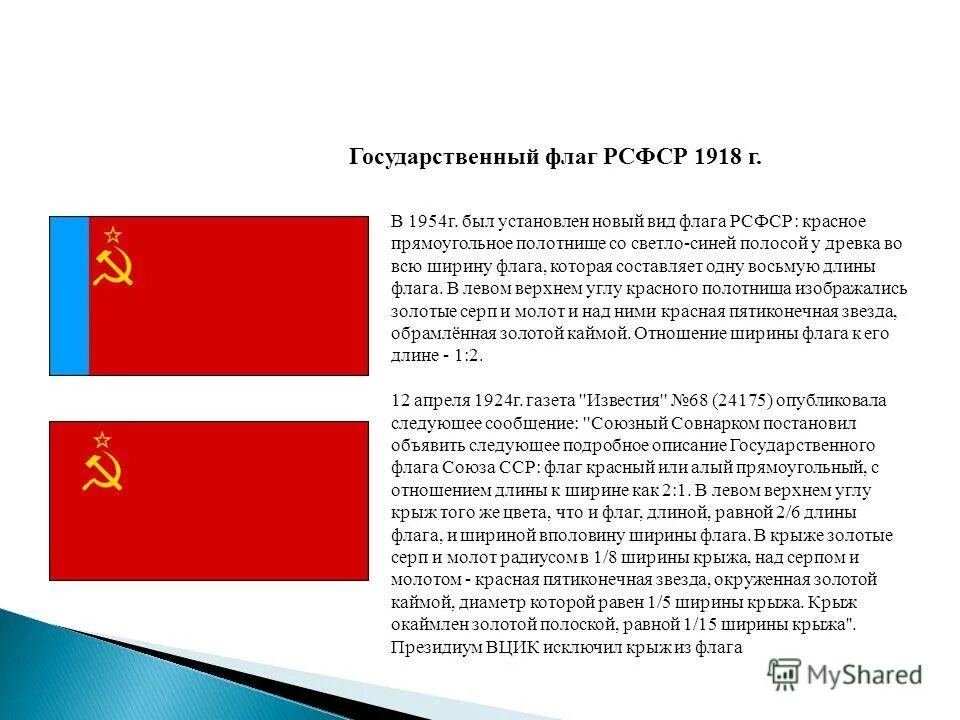 Государственный флаг РСФСР 1918 г.

В 1954г. был установлен новый вид флага РСФСР: красное прямоугольное полотнище со светло-синей полосой у древка во всю ширину флага, которая составляет одну восьмую длины флага. В левом верхнем углу красного полотнища изображались золотые серп и молот и над ними красная пятиконечная звезда, обрамлённая золотой каймой. Отношение ширины флага к его длине - 1:2.

12 апреля 1924г. газета "Известия" №68 (24175) опубликовала следующее сообщение: "Союзный Совнарком постановил объявить следующее подробное описание Государственного флага Союза ССР: флаг красный или алый прямоугольный, с отношением длины к ширине как 2:1. В левом верхнем углу крыж того же цвета, что и флаг, длиной, равной 2/6 длины флага, и шириной вполовину ширины флага. В крыже золотые серп и молот радиусом в 1/8 ширины крыжа, над серпом и молотом - красная пятиконечная звезда, окруженная золотой каймой, диаметр которой равен 1/5 ширины крыжа. Крыж окаймлен золотой полоской, равной 1/15 ширины крыжа". Президиум ВЦИК исключил крыж из флага

MyShared